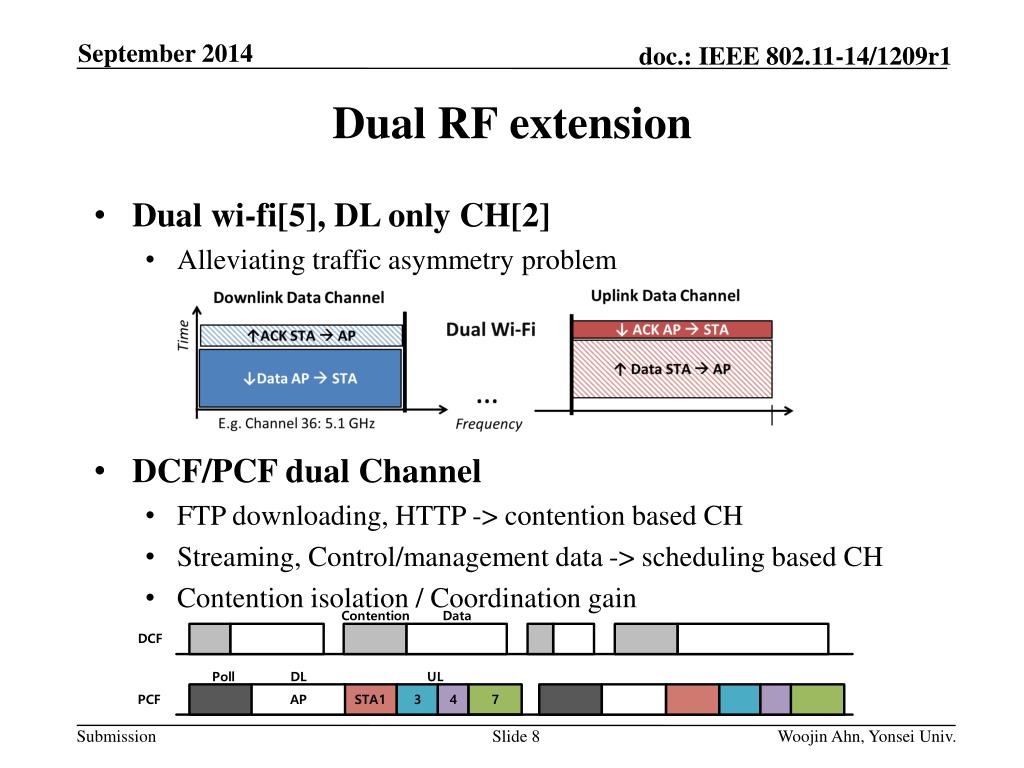 September 2014

doc.: IEEE 802.11-14/1209r1

Dual RF extension

• Dual wi-fi[5], DL only CH[2]
 • Alleviating traffic asymmetry problem

Downlink Data Channel

Time

↑ACK STA → AP

↓Data AP → STA

E.g. Channel 36: 5.1 GHz

Dual Wi-Fi

…

Frequency

Uplink Data Channel

↓ ACK AP → STA

↑ Data STA → AP

• DCF/PCF dual Channel
 • FTP downloading, HTTP -> contention based CH
 • Streaming, Control/management data -> scheduling based CH
 • Contention isolation / Coordination gain

Contention

Data

DCF

Poll

DL

UL

PCF

AP

STA1

3

4

7

Submission

Slide 8

Woojin Ahn, Yonsei Univ.